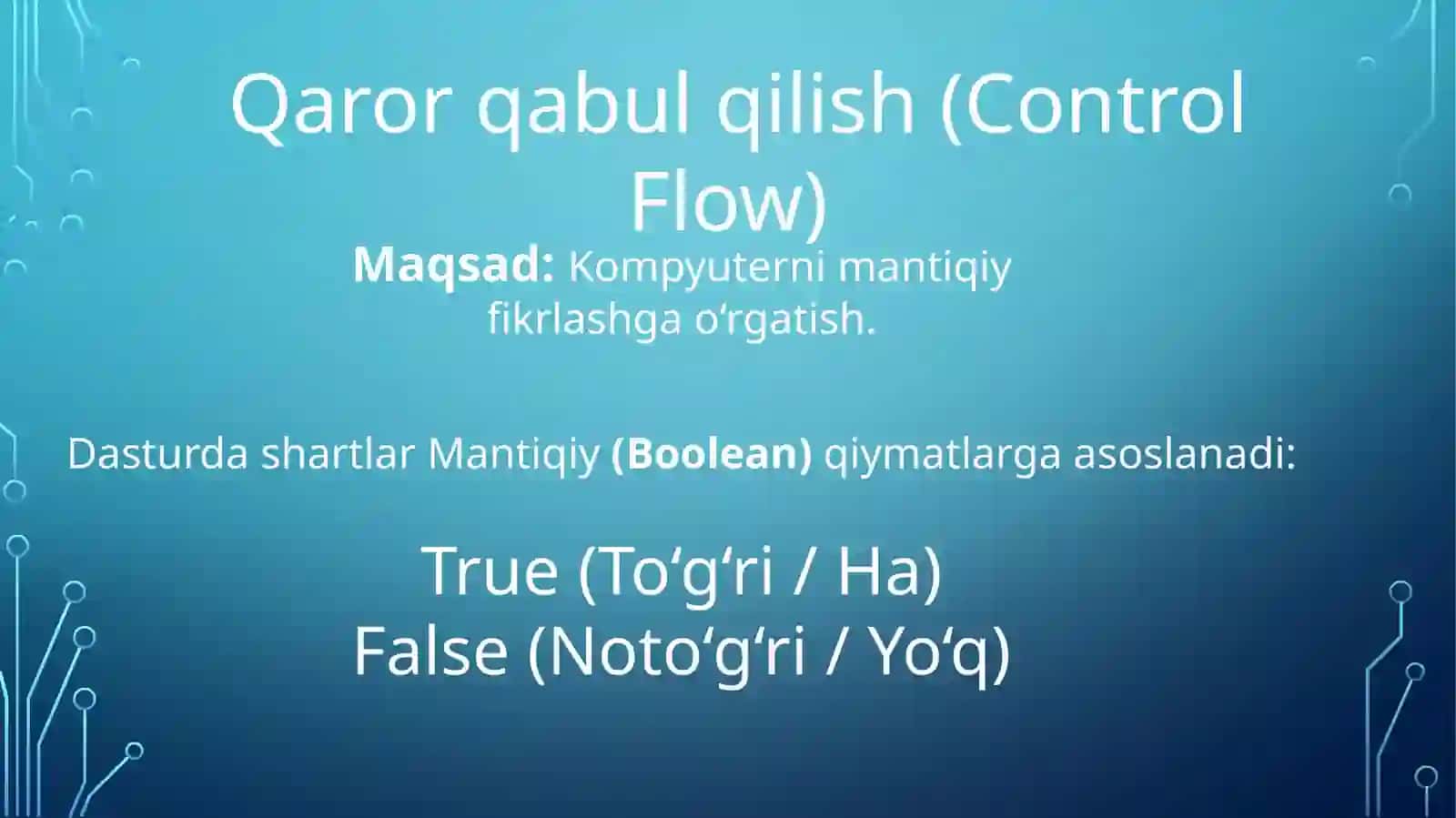 Qaror qabul qilish (Control Flow)

Maqsad: Kompyuterni mantiqiy fikrlashga o‘rgatish.

Dasturda shartlar Mantiqiy (Boolean) qiymatlarga asoslanadi:

True (To‘g‘ri / Ha)
False (Noto‘g‘ri / Yo‘q)